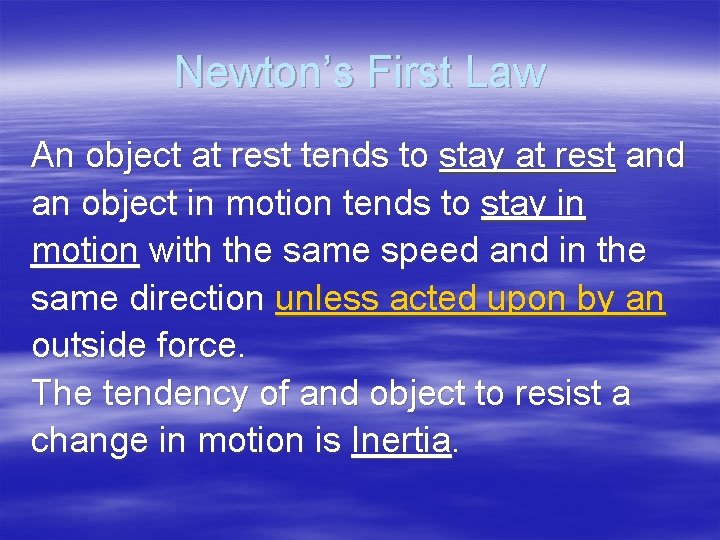 Newton's First Law

An object at rest tends to stay at rest and an object in motion tends to stay in motion with the same speed and in the same direction unless acted upon by an outside force.
The tendency of and object to resist a change in motion is Inertia.